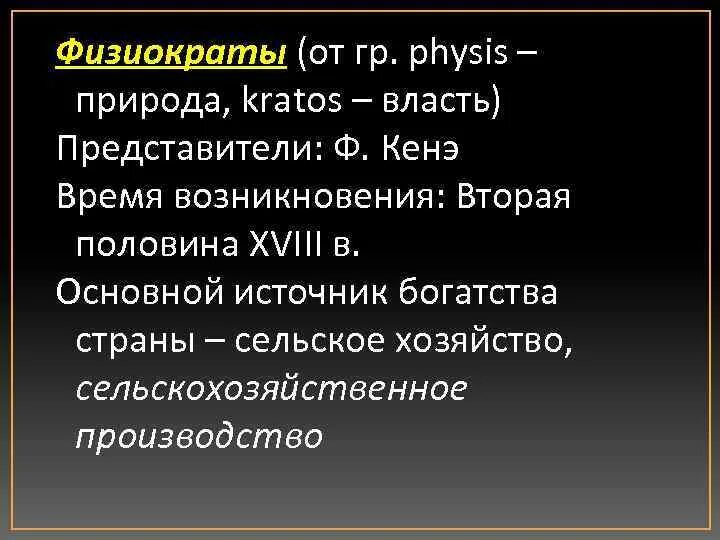 Физиократы (от гр. physis – природа, kratos – власть)

Представители: Ф. Кенэ

Время возникновения: Вторая половина XVIII в.

Основной источник богатства страны – сельское хозяйство, сельскохозяйственное производство